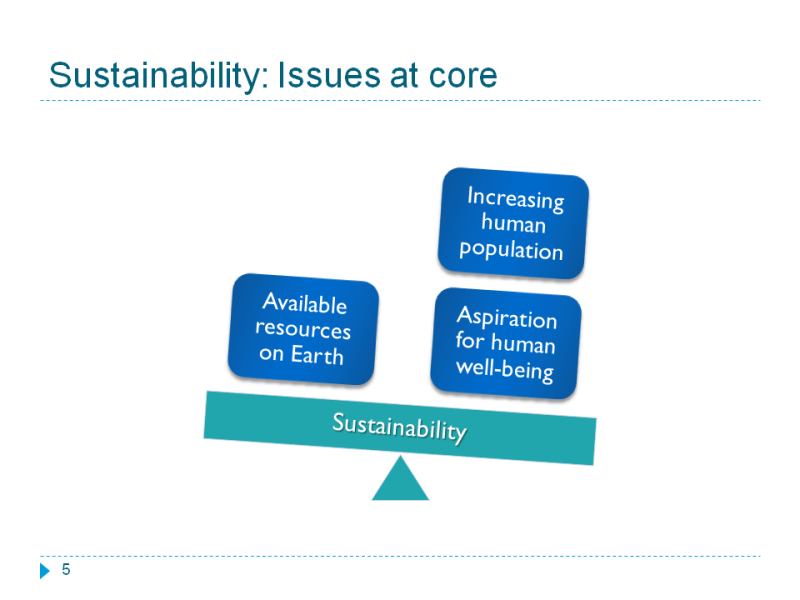 Sustainability: Issues at core

Increasing human population

Available resources on Earth

Aspiration for human well-being

Sustainability

5